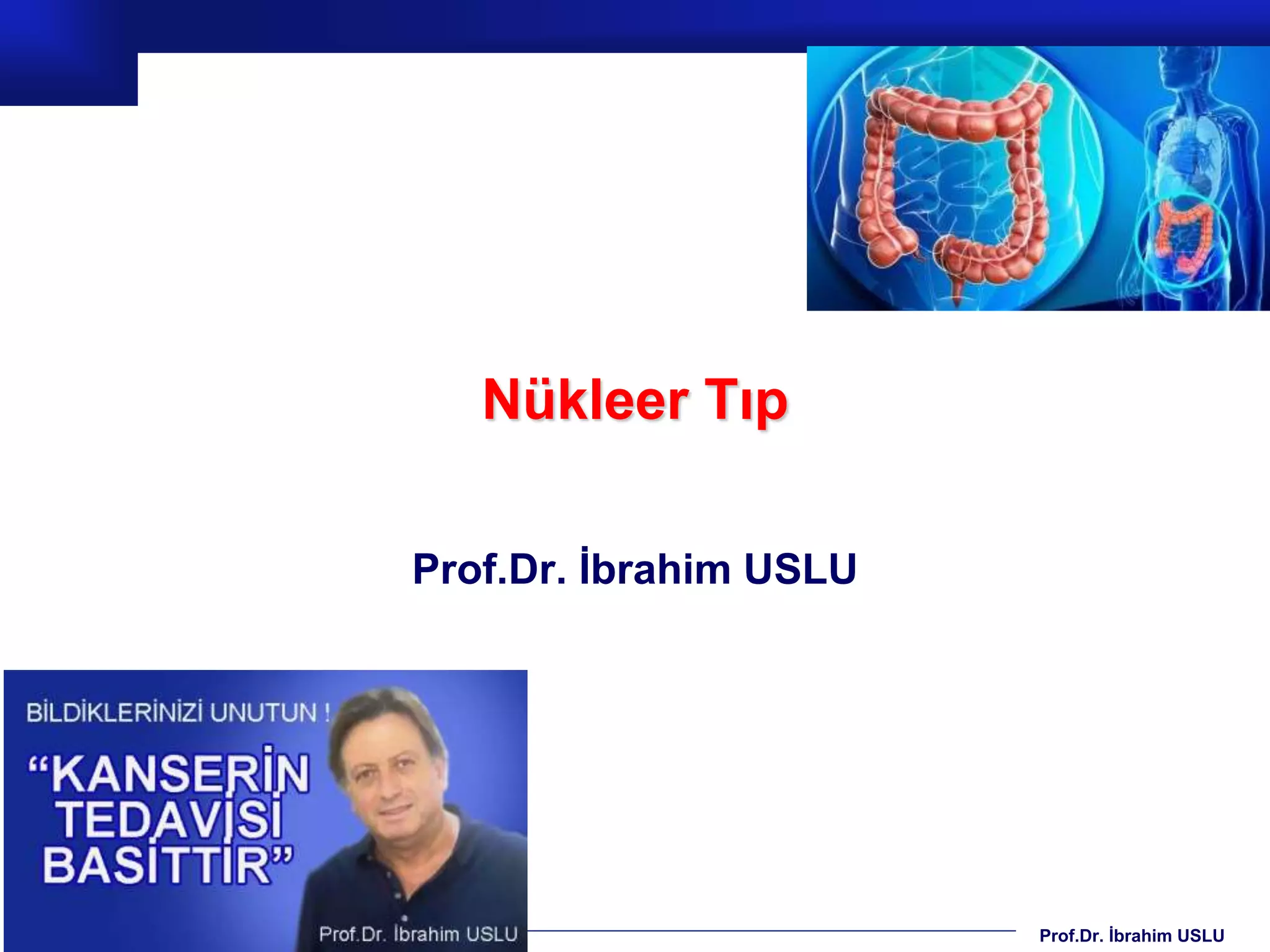 Nükleer Tıp

Prof.Dr. İbrahim USLU

BİLDİKLERİNİZİ UNUTUN !

“KANSERİN TEDAVİSİ BASİTTİR”

Prof.Dr. İbrahim USLU

Prof.Dr. İbrahim USLU